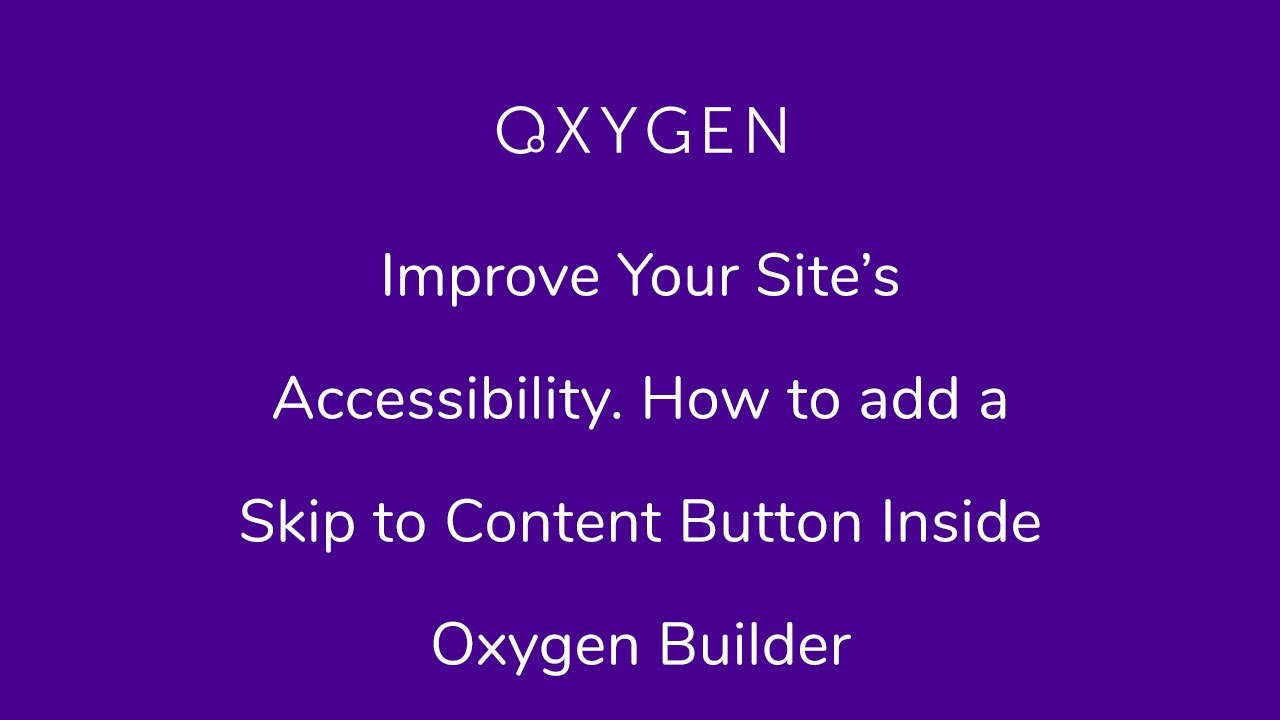 OXYGEN

Improve Your Site’s Accessibility. How to add a Skip to Content Button Inside Oxygen Builder